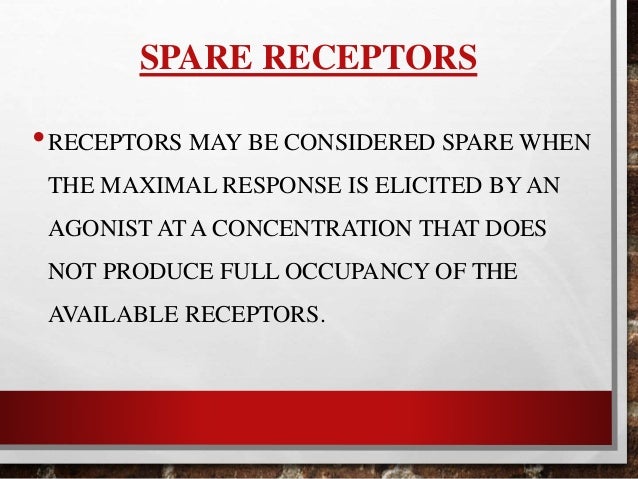 SPARE RECEPTORS

• RECEPTORS MAY BE CONSIDERED SPARE WHEN THE MAXIMAL RESPONSE IS ELICITED BY AN AGONIST AT A CONCENTRATION THAT DOES NOT PRODUCE FULL OCCUPANCY OF THE AVAILABLE RECEPTORS.